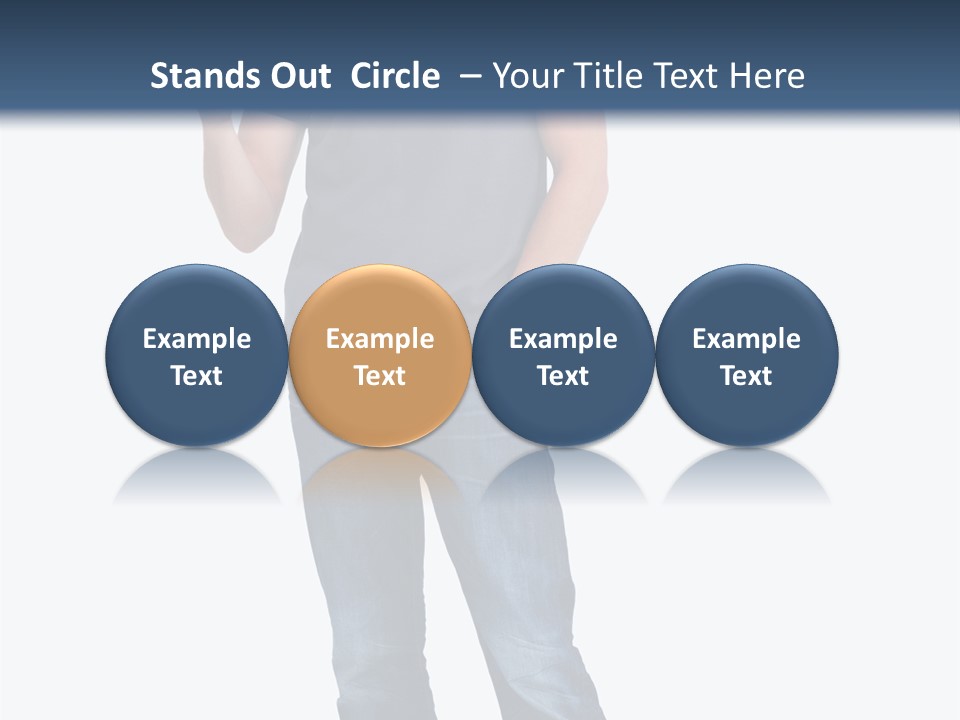 Stands Out Circle – Your Title Text Here

Example Text

Example Text

Example Text

Example Text